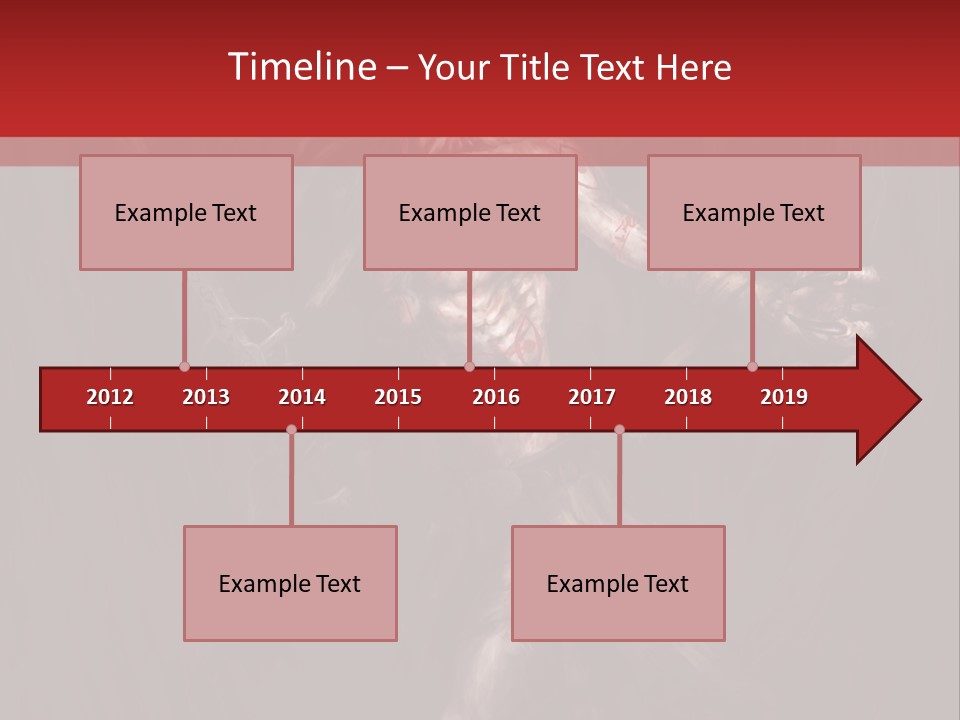 Timeline – Your Title Text Here

Example Text

Example Text

Example Text

2012 2013 2014 2015 2016 2017 2018 2019

Example Text

Example Text